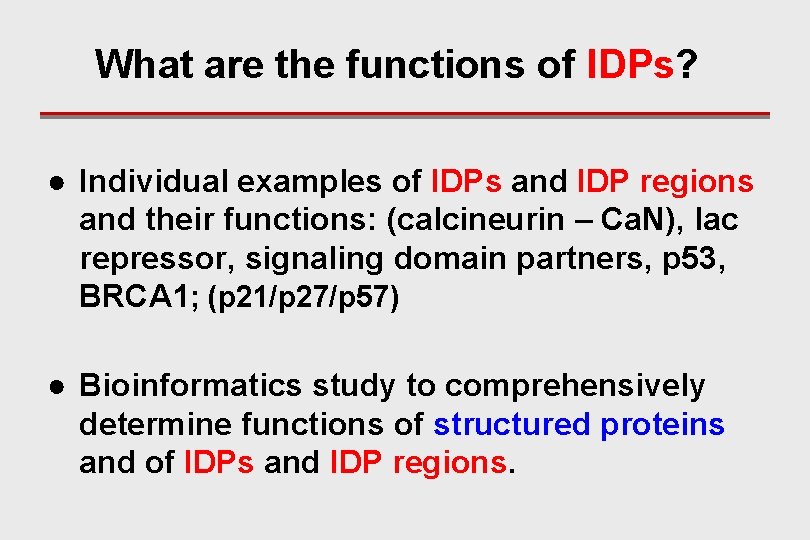 What are the functions of IDPs?

● Individual examples of IDPs and IDP regions and their functions: (calcineurin – CaN), lac repressor, signaling domain partners, p53, BRCA1; (p21/p27/p57)

● Bioinformatics study to comprehensively determine functions of structured proteins and of IDPs and IDP regions.